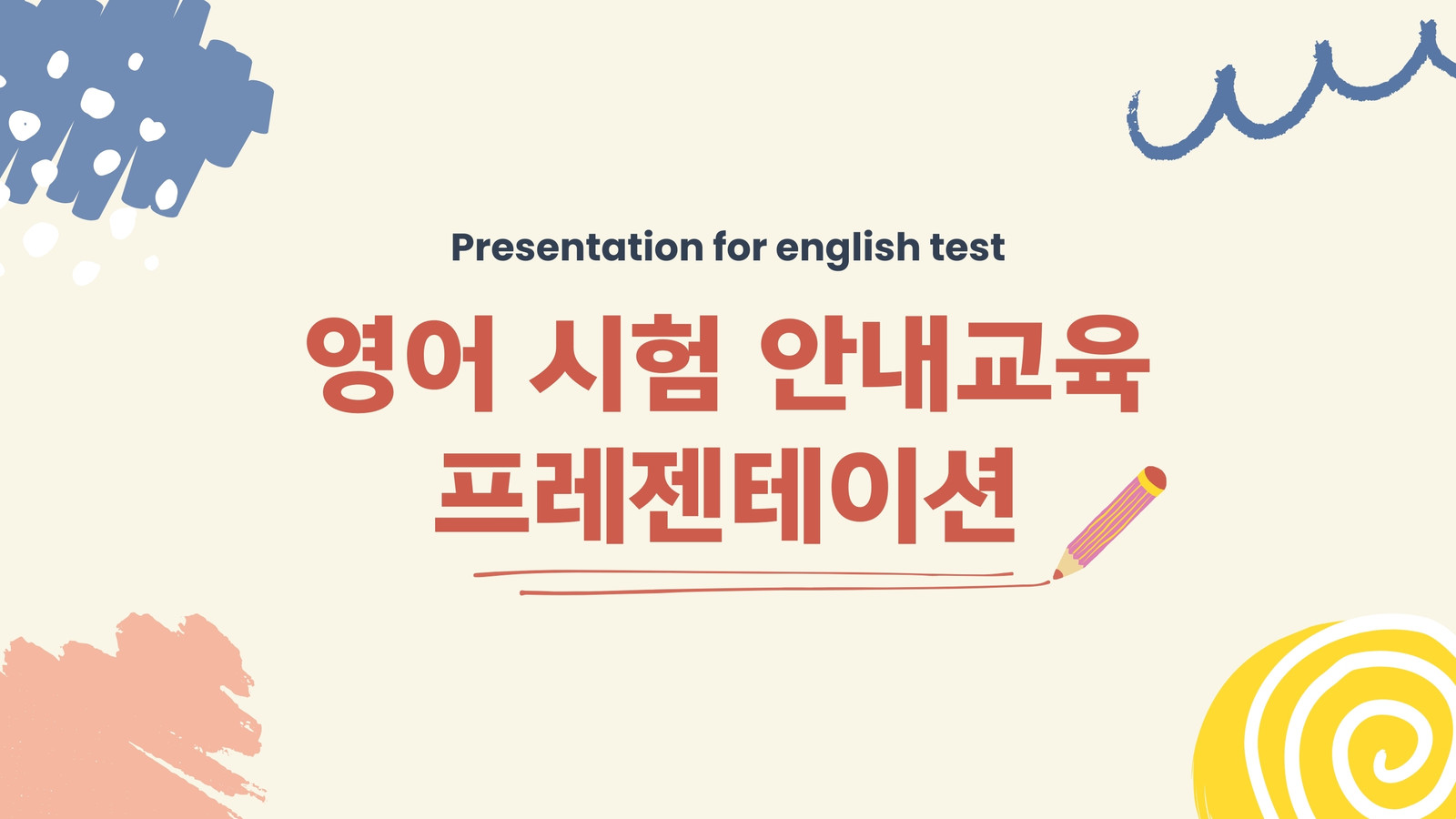 Presentation for english test

영어 시험 안내교육
프레젠테이션